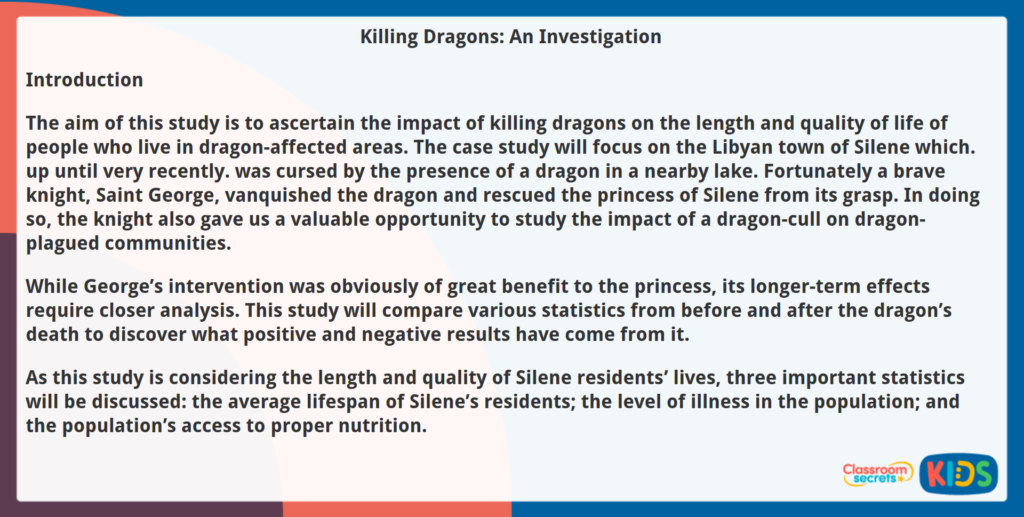 Killing Dragons: An Investigation

Introduction

The aim of this study is to ascertain the impact of killing dragons on the length and quality of life of people who live in dragon-affected areas. The case study will focus on the Libyan town of Silene which. up until very recently. was cursed by the presence of a dragon in a nearby lake. Fortunately a brave knight, Saint George, vanquished the dragon and rescued the princess of Silene from its grasp. In doing so, the knight also gave us a valuable opportunity to study the impact of a dragon-cull on dragon-plagued communities.

While George's intervention was obviously of great benefit to the princess, its longer-term effects require closer analysis. This study will compare various statistics from before and after the dragon's death to discover what positive and negative results have come from it.

As this study is considering the length and quality of Silene residents' lives, three important statistics will be discussed: the average lifespan of Silene's residents; the level of illness in the population; and the population's access to proper nutrition.

Classroom secrets KIDS